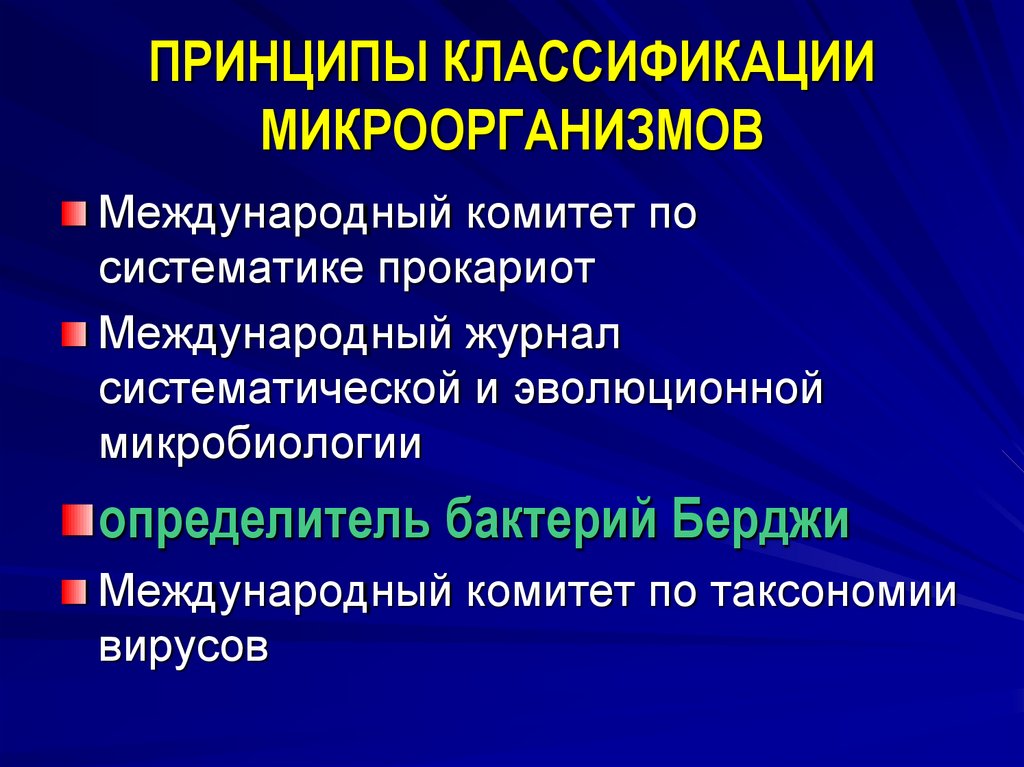 ПРИНЦИПЫ КЛАССИФИКАЦИИ МИКРООРГАНИЗМОВ

Международный комитет по систематике прокариот

Международный журнал систематической и эволюционной микробиологии

определитель бактерий Берджи

Международный комитет по таксономии вирусов